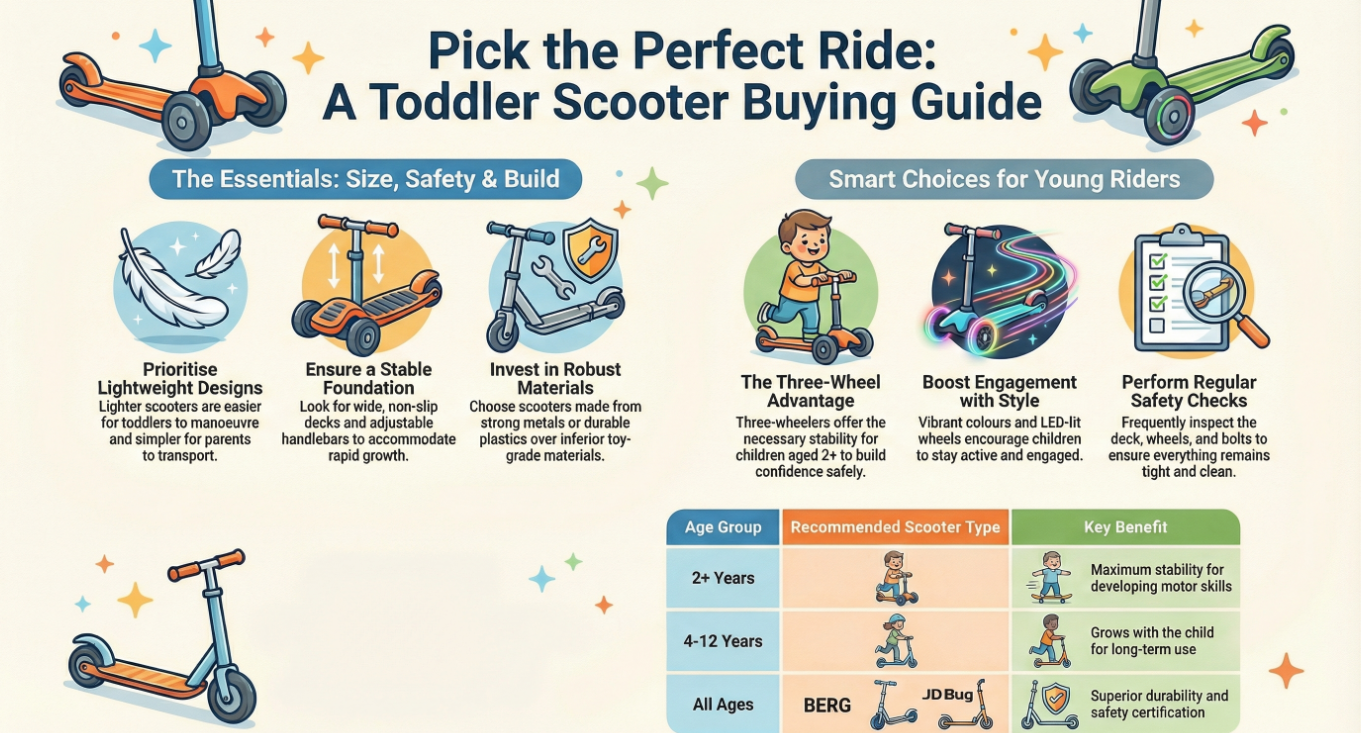 Pick the Perfect Ride: A Toddler Scooter Buying Guide

The Essentials: Size, Safety & Build

Prioritise Lightweight Designs
Lighter scooters are easier for toddlers to manoeuvre and simpler for parents to transport.

Ensure a Stable Foundation
Look for wide, non-slip decks and adjustable handlebars to accommodate rapid growth.

Invest in Robust Materials
Choose scooters made from strong metals or durable plastics over inferior toy-grade materials.

Smart Choices for Young Riders

The Three-Wheel Advantage
Three-wheelers offer the necessary stability for children aged 2+ to build confidence safely.

Boost Engagement with Style
Vibrant colours and LED-lit wheels encourage children to stay active and engaged.

Perform Regular Safety Checks
Frequently inspect the deck, wheels, and bolts to ensure everything remains tight and clean.

| Age Group | Recommended Scooter Type | Key Benefit |
|---|---|---|
| 2+ Years | | Maximum stability for developing motor skills |
| 4-12 Years | | Grows with the child for long-term use |
| All Ages | BERG JD Bug | Superior durability and safety certification |